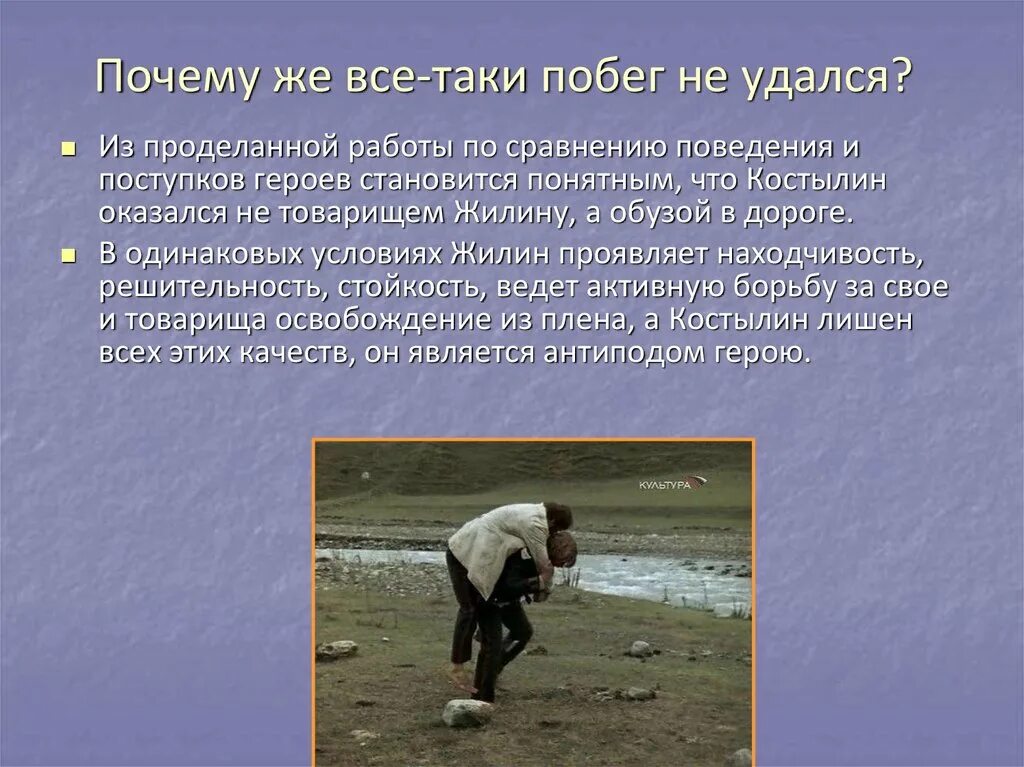 Почему же все-таки побег не удался?

Из проделанной работы по сравнению поведения и поступков героев становится понятным, что Костылин оказался не товарищем Жилину, а обузой в дороге.

В одинаковых условиях Жилин проявляет находчивость, решительность, стойкость, ведет активную борьбу за свое и товарища освобождение из плена, а Костылин лишен всех этих качеств, он является антиподом герою.

КУЛЬТУРА